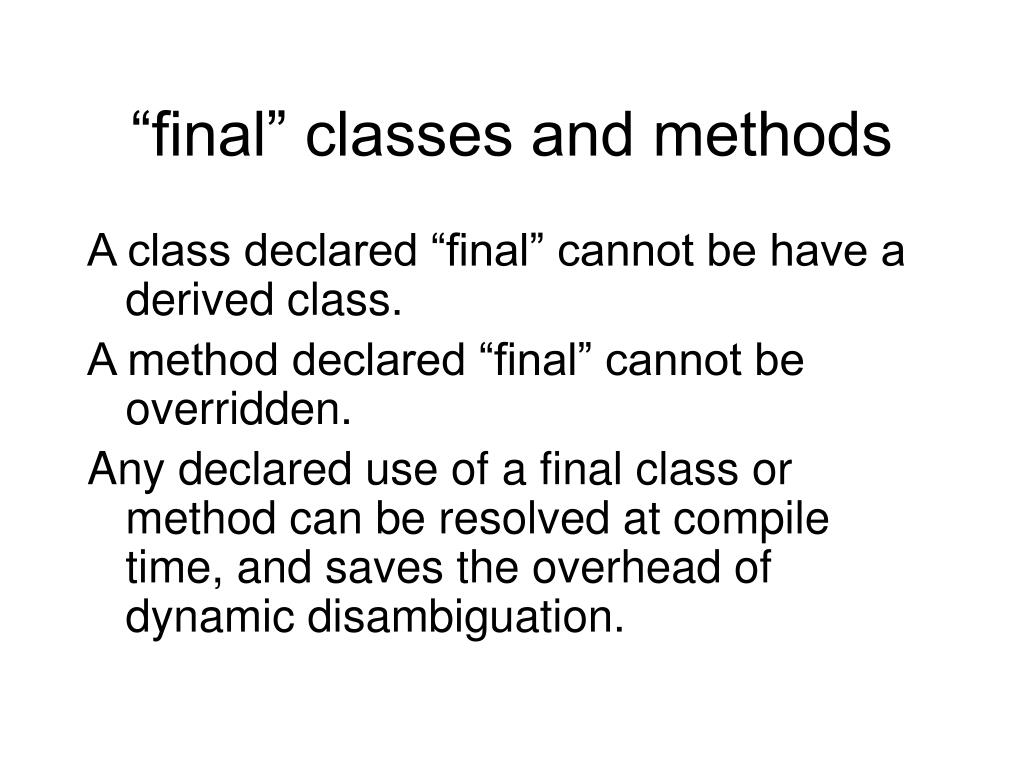 “final” classes and methods

A class declared “final” cannot be have a derived class.

A method declared “final” cannot be overridden.

Any declared use of a final class or method can be resolved at compile time, and saves the overhead of dynamic disambiguation.